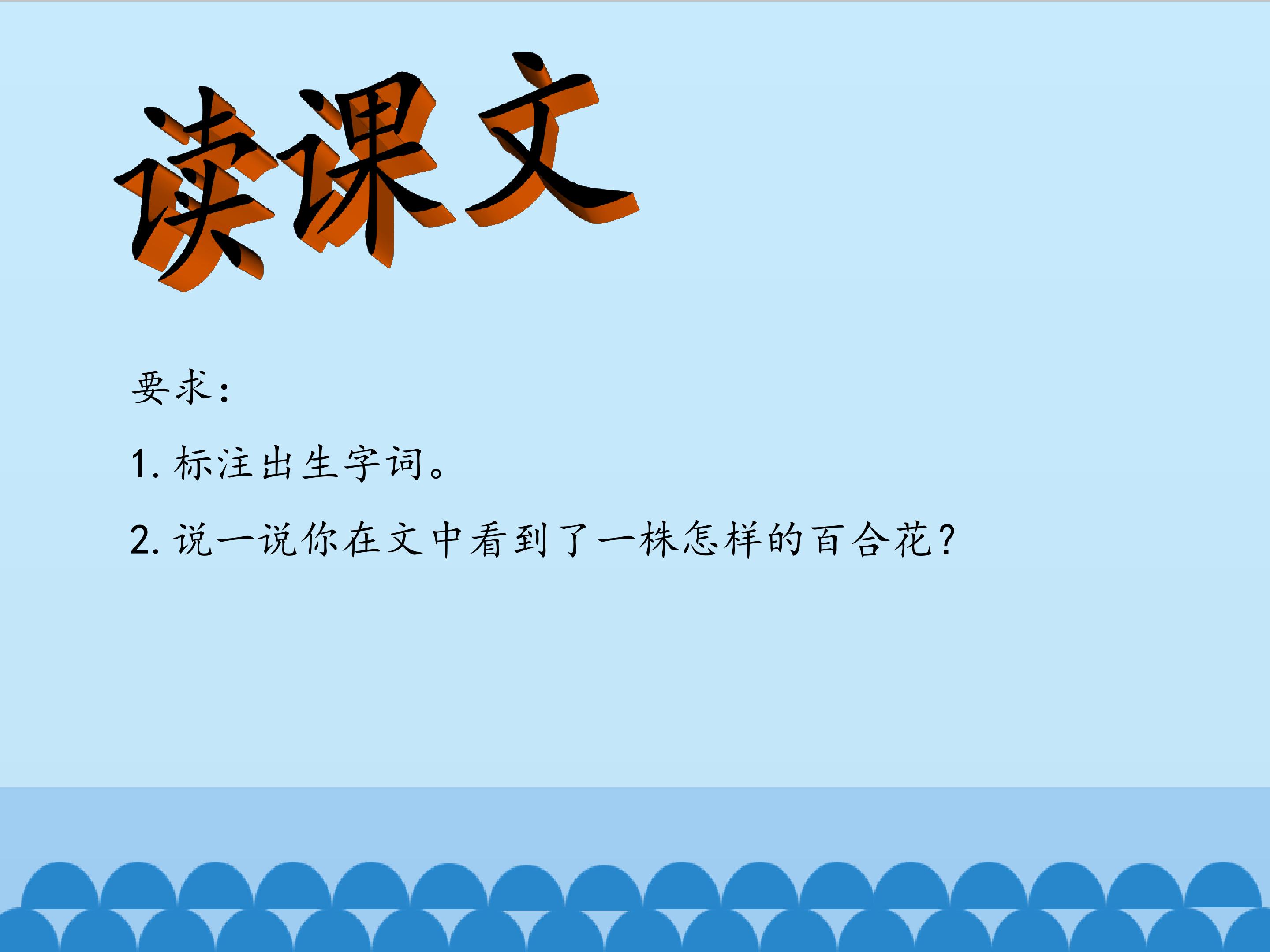 读课文

要求：

1. 标注出生字词。

2. 说一说你在文中看到了一株怎样的百合花？